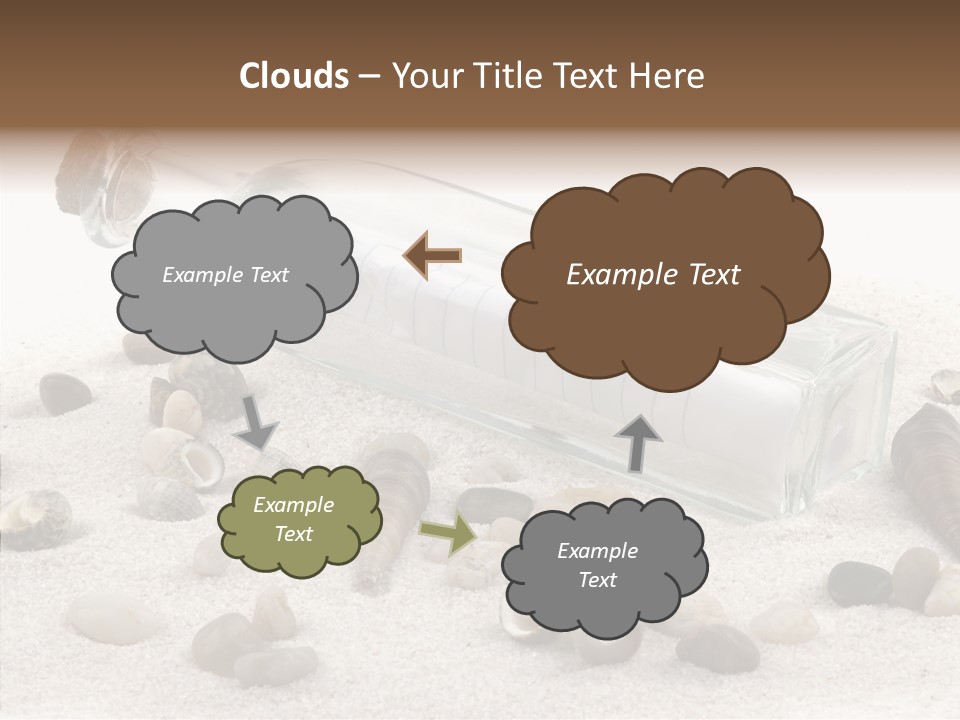 Clouds – Your Title Text Here

Example Text

Example Text

Example Text

Example Text